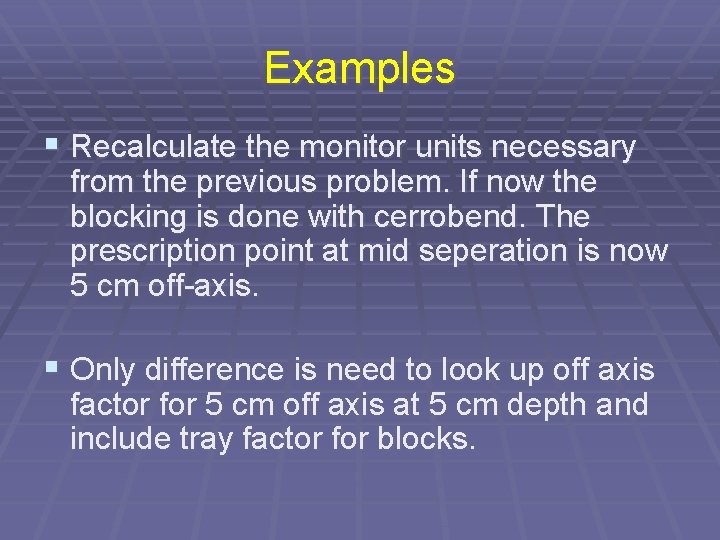 Examples

▪ Recalculate the monitor units necessary from the previous problem. If now the blocking is done with cerrobend. The prescription point at mid seperation is now 5 cm off-axis.

▪ Only difference is need to look up off axis factor for 5 cm off axis at 5 cm depth and include tray factor for blocks.